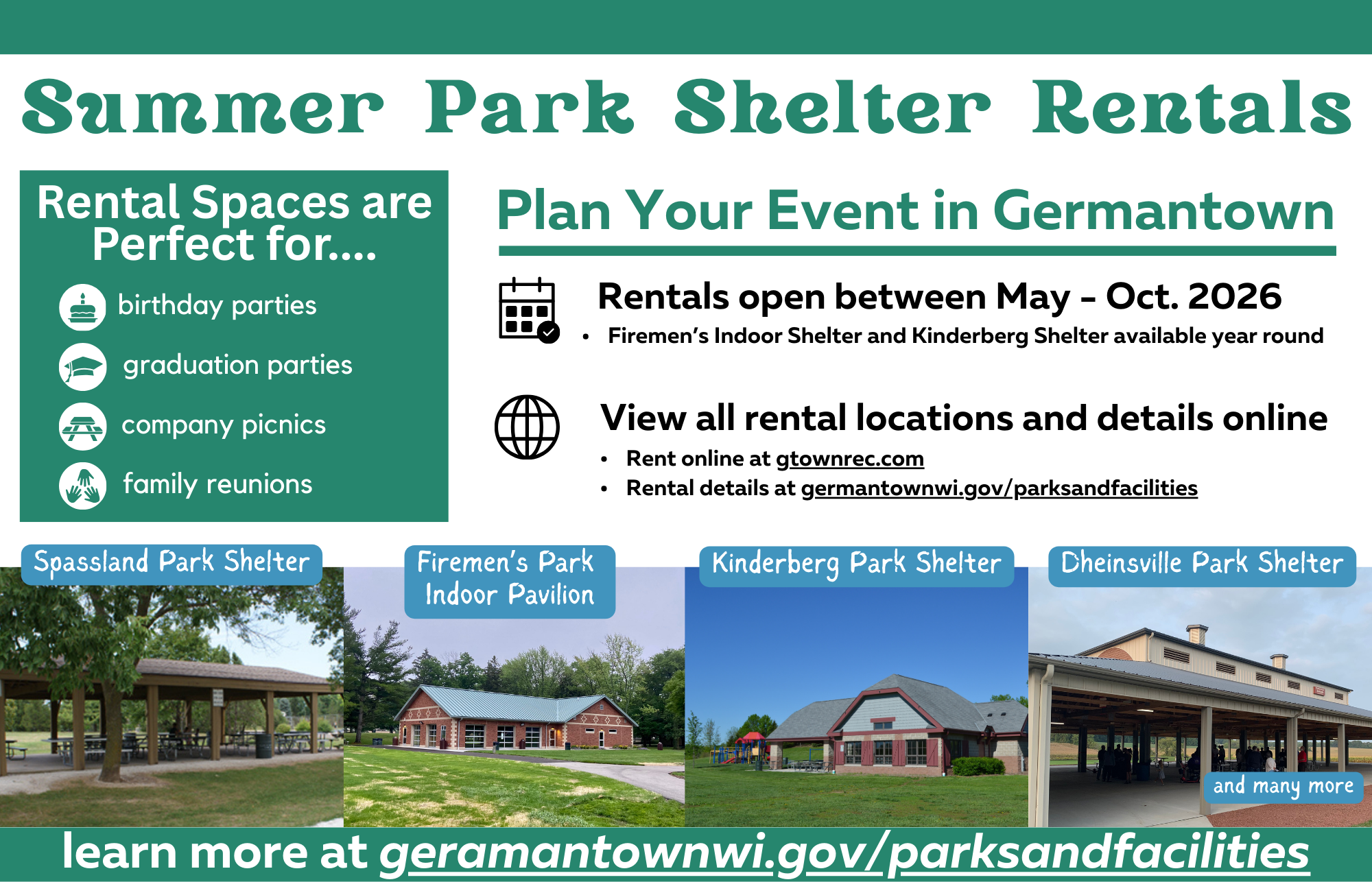 Summer Park Shelter Rentals

Rental Spaces are Perfect for....

birthday parties

graduation parties

company picnics

family reunions

Plan Your Event in Germantown

Rentals open between May - Oct. 2026

• Firemen's Indoor Shelter and Kinderberg Shelter available year round

View all rental locations and details online

• Rent online at gtownrec.com
• Rental details at germantownwi.gov/parksandfacilities

Spassland Park Shelter

Firemen's Park Indoor Pavilion

Kinderberg Park Shelter

Dheinsville Park Shelter

and many more

learn more at geramantownwi.gov/parksandfacilities